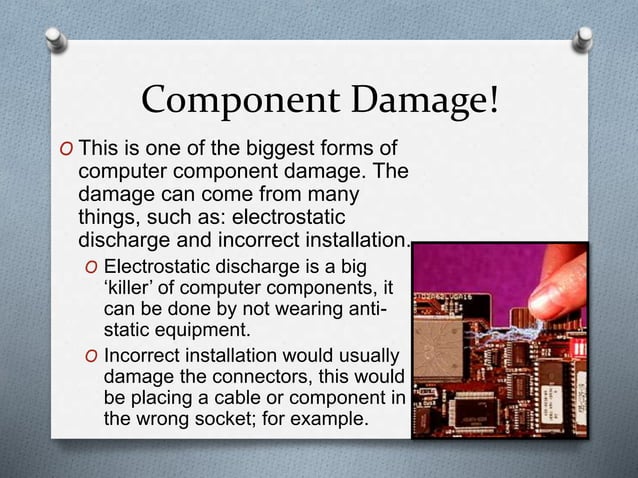 Component Damage!

O This is one of the biggest forms of computer component damage. The damage can come from many things, such as: electrostatic discharge and incorrect installation.

O Electrostatic discharge is a big 'killer' of computer components, it can be done by not wearing anti-static equipment.

O Incorrect installation would usually damage the connectors, this would be placing a cable or component in the wrong socket; for example.